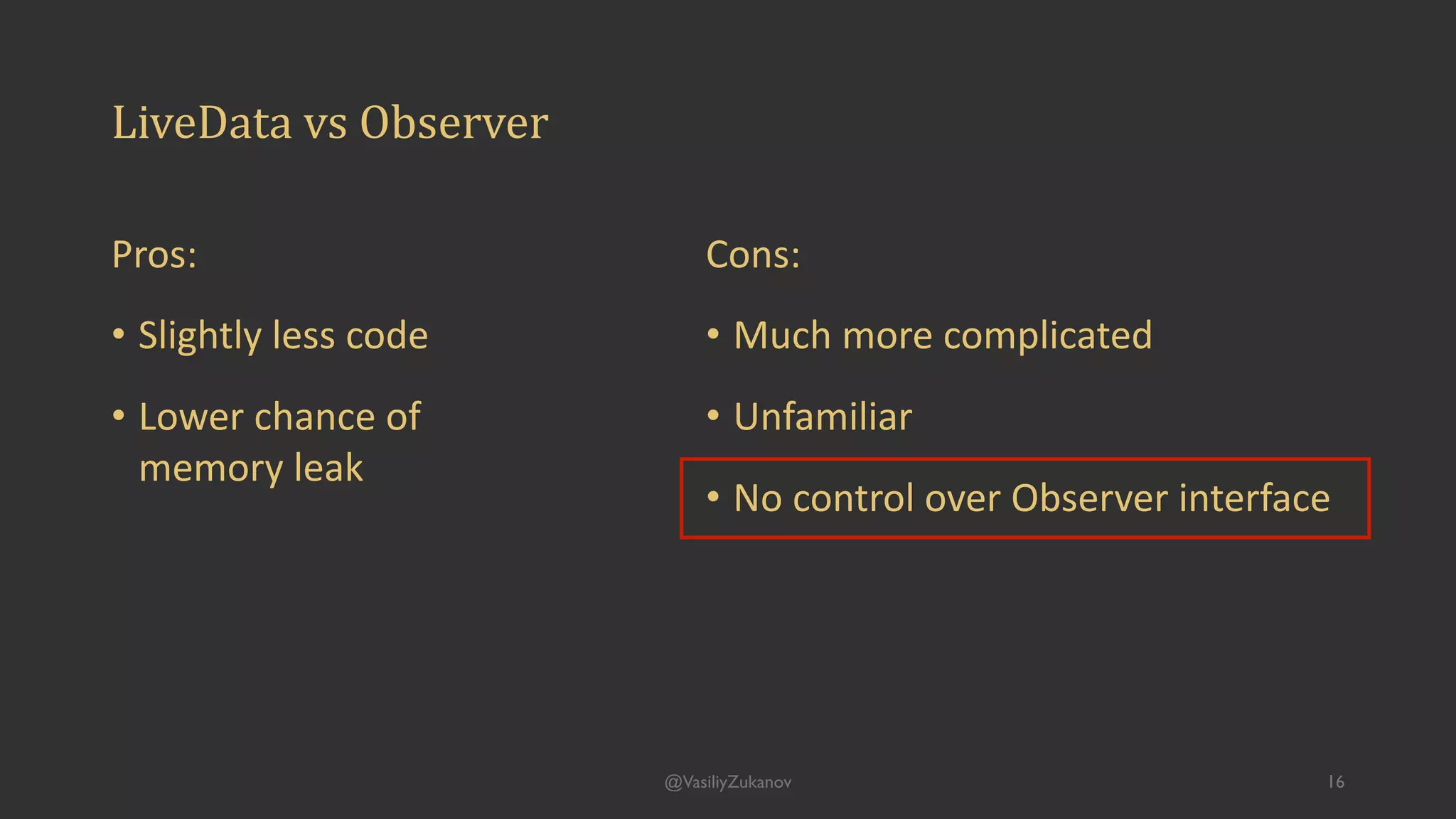 LiveData vs Observer

Pros:

• Slightly less code

• Lower chance of memory leak

Cons:

• Much more complicated

• Unfamiliar

• No control over Observer interface

@VasiliyZukanov

16